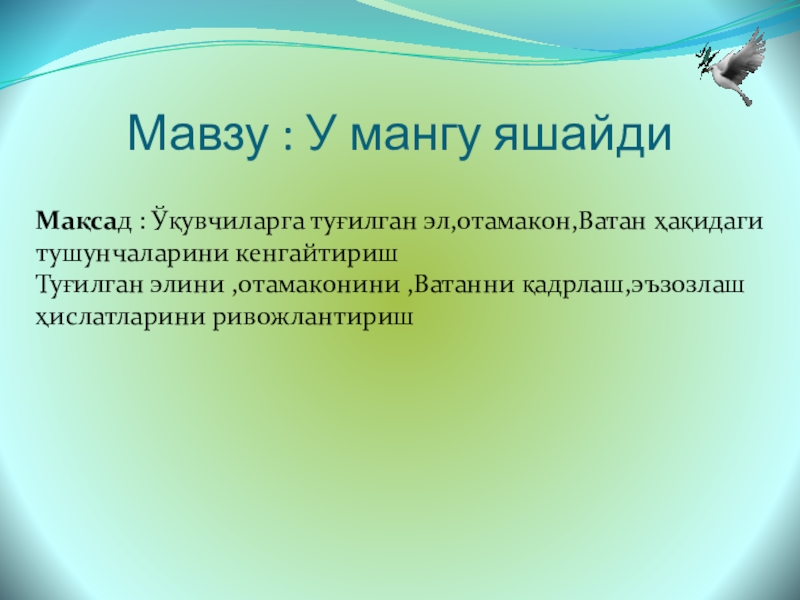 Мавзу : У мангу яшайди

Мақсад : Ўқувчиларга туғилган эл,отамакон,Ватан ҳақидаги тушунчаларини кенгайтириш
Туғилган элини ,отамаконини ,Ватанни қадрлаш,эъзозлаш ҳислатларини ривожлантириш